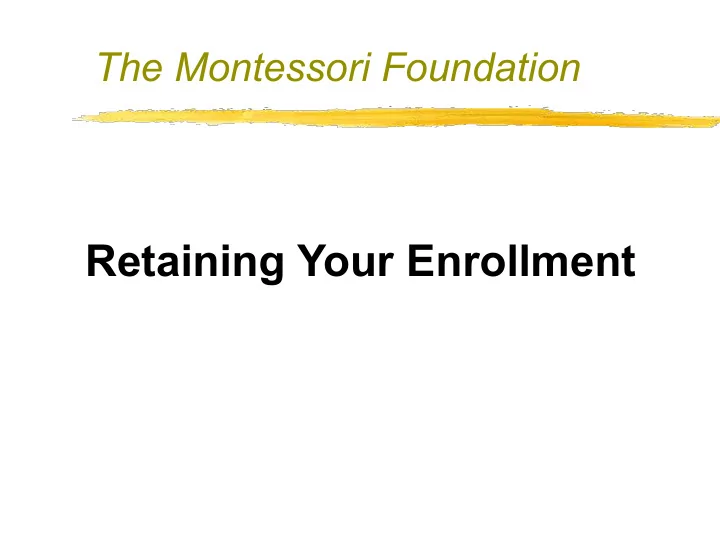 The Montessori Foundation

Retaining Your Enrollment